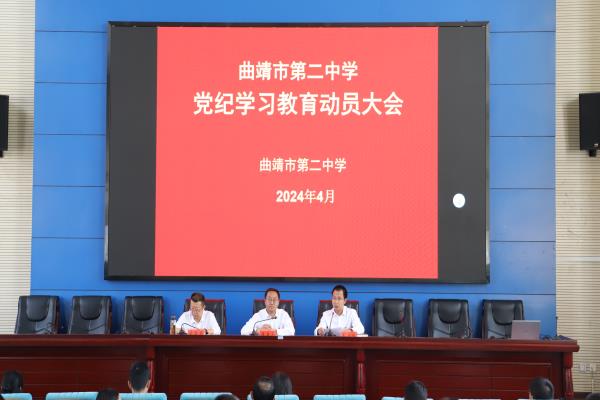 曲靖市第二中学
党纪学习教育动员大会

曲靖市第二中学

2024年4月